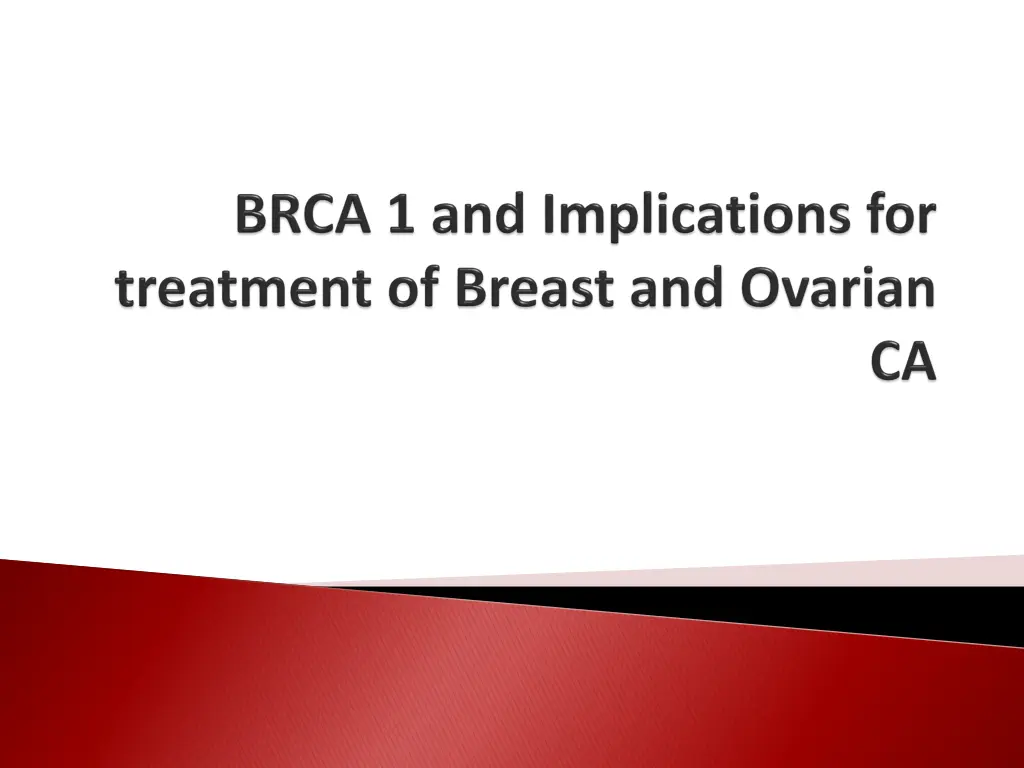 BRCA 1 and Implications for treatment of Breast and Ovarian CA